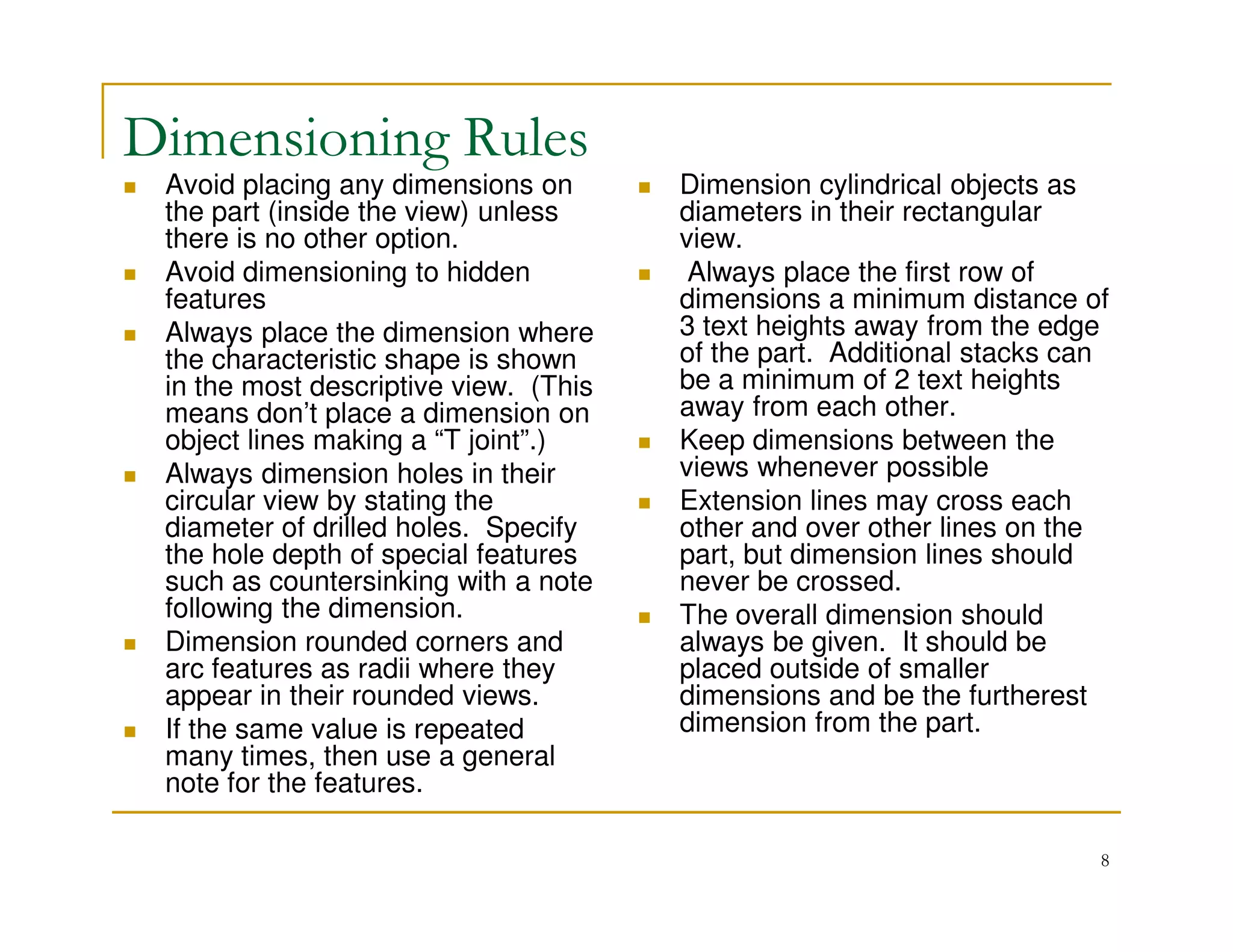 Dimensioning Rules

- Avoid placing any dimensions on the part (inside the view) unless there is no other option.
- Avoid dimensioning to hidden features
- Always place the dimension where the characteristic shape is shown in the most descriptive view. (This means don’t place a dimension on object lines making a “T joint”.)
- Always dimension holes in their circular view by stating the diameter of drilled holes. Specify the hole depth of special features such as countersinking with a note following the dimension.
- Dimension rounded corners and arc features as radii where they appear in their rounded views.
- If the same value is repeated many times, then use a general note for the features.

- Dimension cylindrical objects as diameters in their rectangular view.
- Always place the first row of dimensions a minimum distance of 3 text heights away from the edge of the part. Additional stacks can be a minimum of 2 text heights away from each other.
- Keep dimensions between the views whenever possible
- Extension lines may cross each other and over other lines on the part, but dimension lines should never be crossed.
- The overall dimension should always be given. It should be placed outside of smaller dimensions and be the furtherest dimension from the part.

8